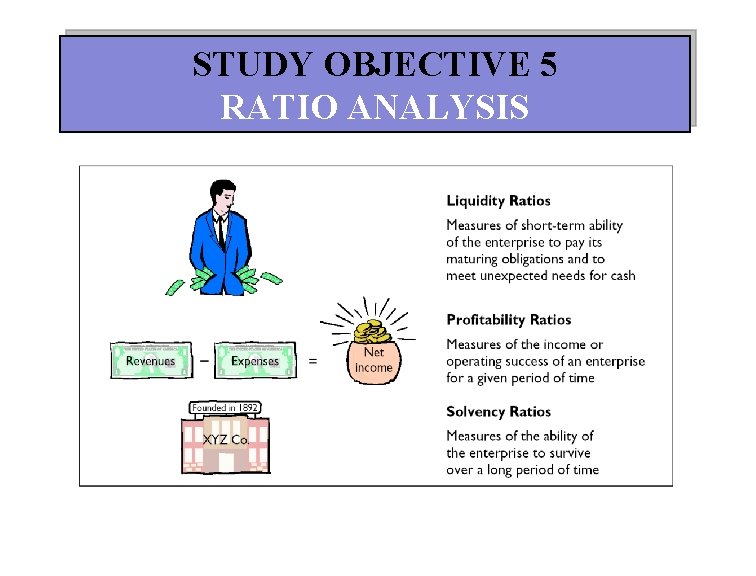 STUDY OBJECTIVE 5
RATIO ANALYSIS

Liquidity Ratios

Measures of short-term ability of the enterprise to pay its maturing obligations and to meet unexpected needs for cash

Revenues − Expenses = Net income

Profitability Ratios

Measures of the income or operating success of an enterprise for a given period of time

Founded in 1892

XYZ Co.

Solvency Ratios

Measures of the ability of the enterprise to survive over a long period of time